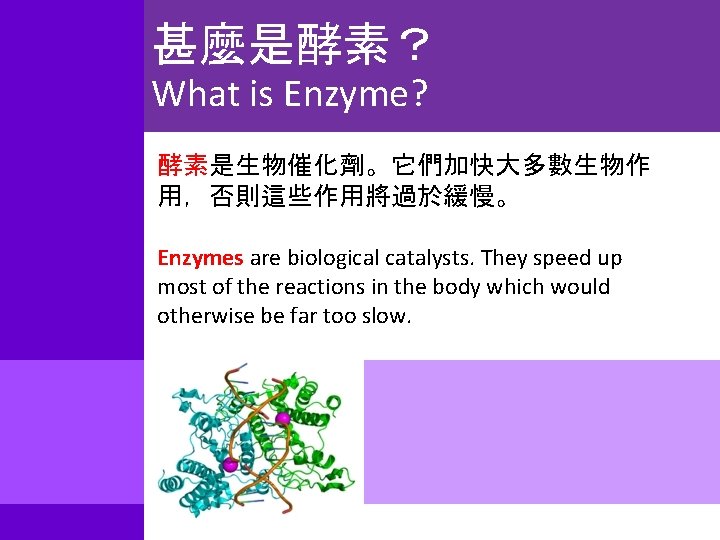 甚麼是酵素？
What is Enzyme?

酵素是生物催化劑。它們加快大多數生物作用，否則這些作用將過於緩慢。

Enzymes are biological catalysts. They speed up most of the reactions in the body which would otherwise be far too slow.